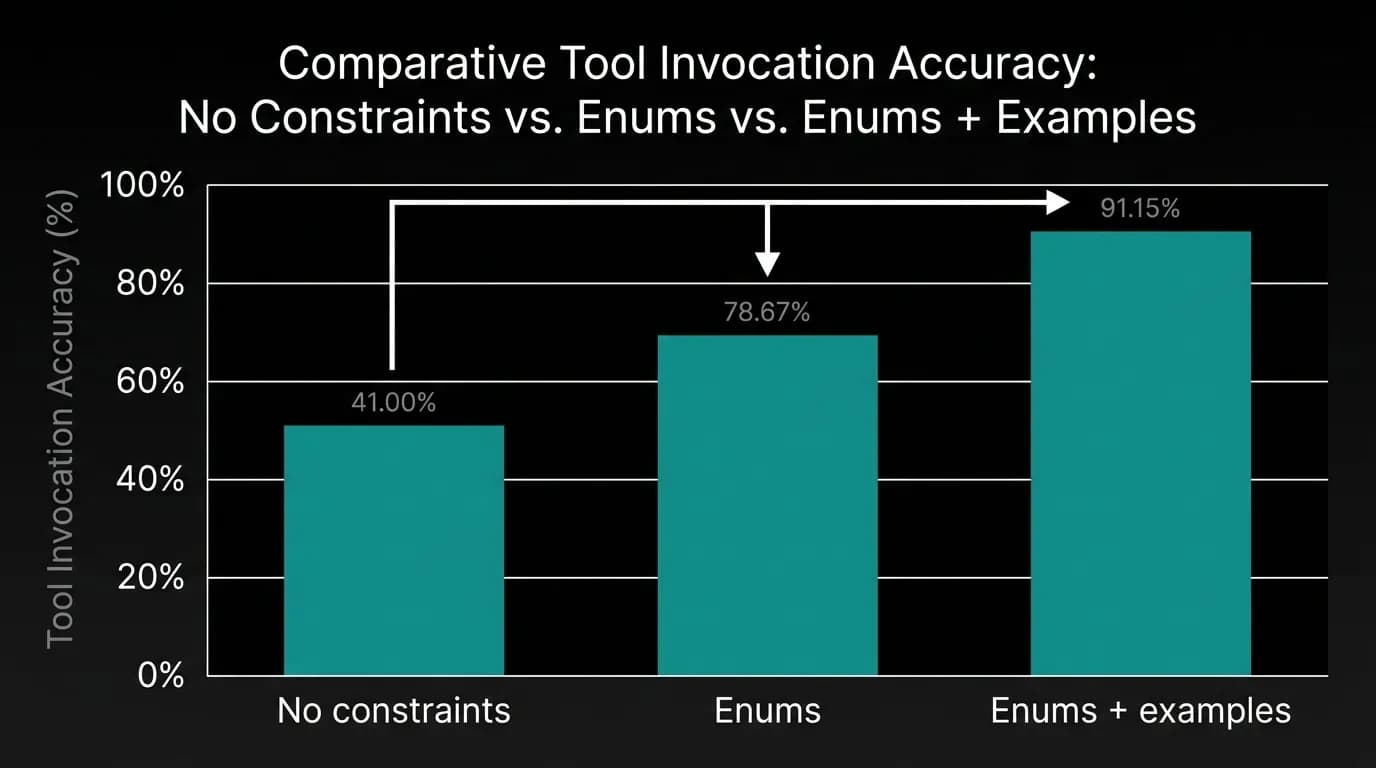 Comparative Tool Invocation Accuracy:
No Constraints vs. Enums vs. Enums + Examples

Tool Invocation Accuracy (%)

100%
80%
60%
40%
20%
0%

41.00%
78.67%
91.15%

No constraints
Enums
Enums + examples